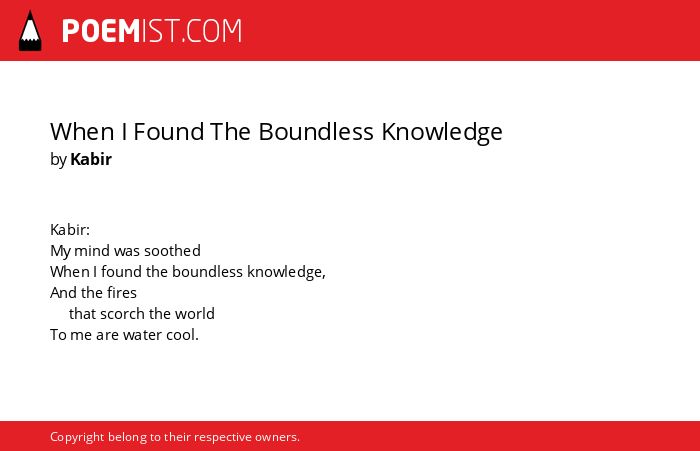 POEMIST.COM

When I Found The Boundless Knowledge
by Kabir

Kabir:
My mind was soothed
When I found the boundless knowledge,
And the fires
that scorch the world
To me are water cool.

Copyright belong to their respective owners.